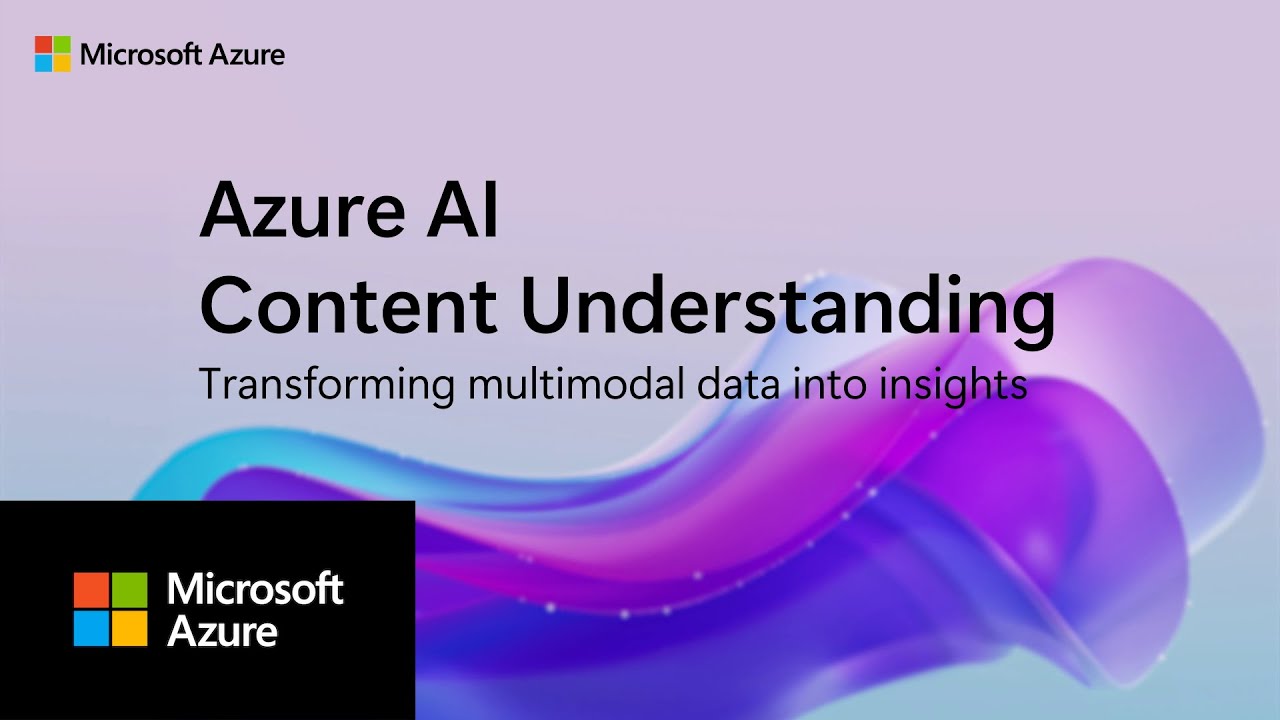 Microsoft Azure

Azure AI
Content Understanding
Transforming multimodal data into insights

Microsoft
Azure